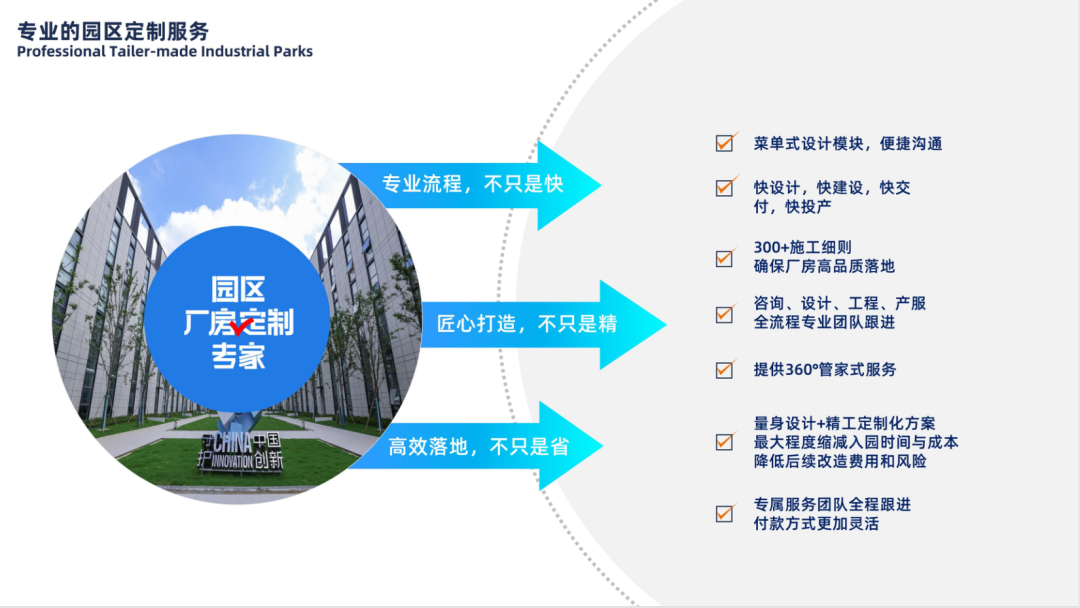 专业的园区定制服务
Professional Tailer-made Industrial Parks

园区
厂房定制
专家

CHINA 中国
INNOVATION 创新

专业流程，不只是快

匠心打造，不只是精

高效落地，不只是省

菜单式设计模块，便捷沟通

快设计，快建设，快交付，快投产

300+施工细则
确保厂房高品质落地

咨询、设计、工程、产服
全流程专业团队跟进

提供360°管家式服务

量身设计+精工定制化方案
最大程度缩减入园时间与成本
降低后续改造费用和风险

专属服务团队全程跟进
付款方式更加灵活